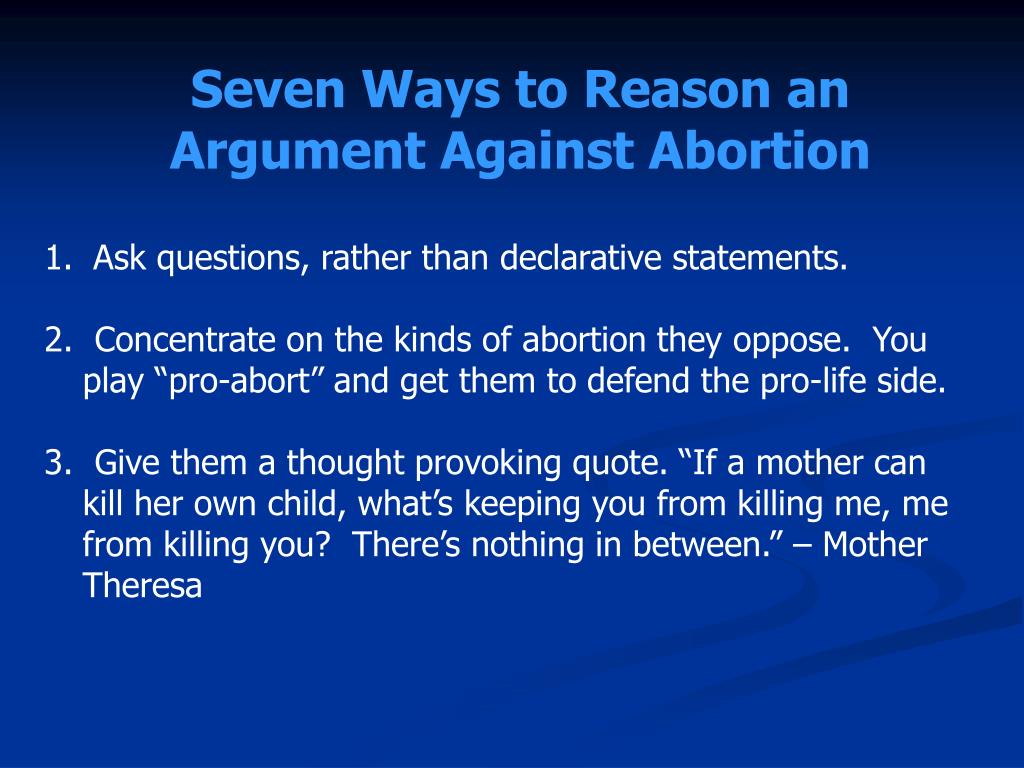 Seven Ways to Reason an Argument Against Abortion

1. Ask questions, rather than declarative statements.

2. Concentrate on the kinds of abortion they oppose. You play “pro-abort” and get them to defend the pro-life side.

3. Give them a thought provoking quote. “If a mother can kill her own child, what’s keeping you from killing me, me from killing you? There’s nothing in between.” – Mother Theresa